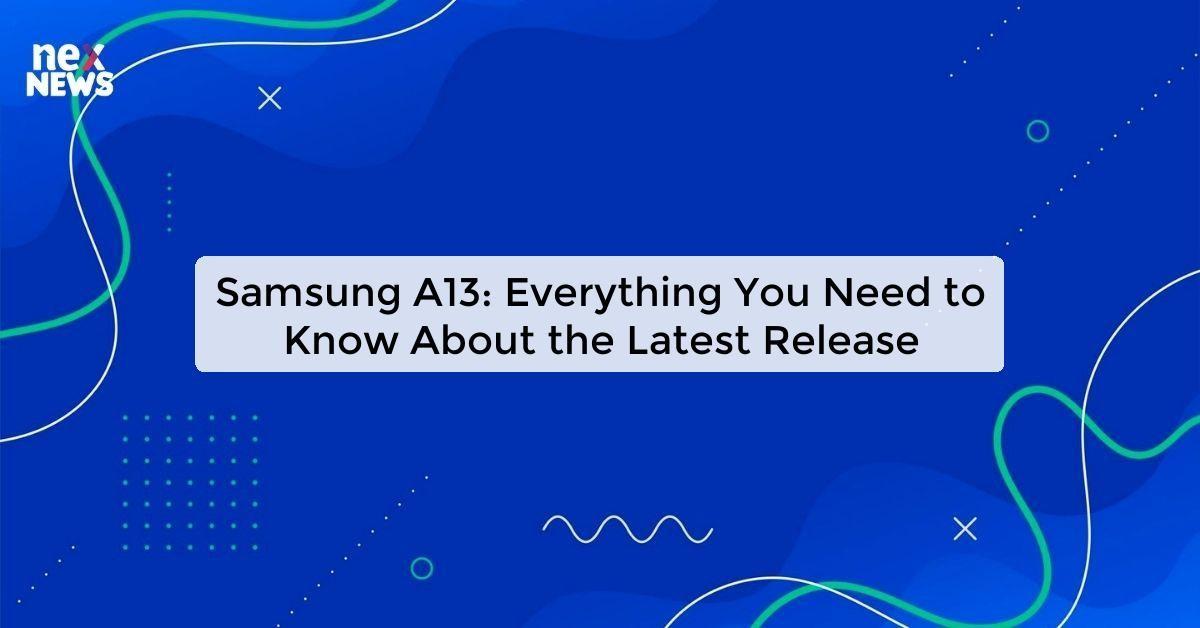 nex
NEWS

Samsung A13: Everything You Need to Know About the Latest Release